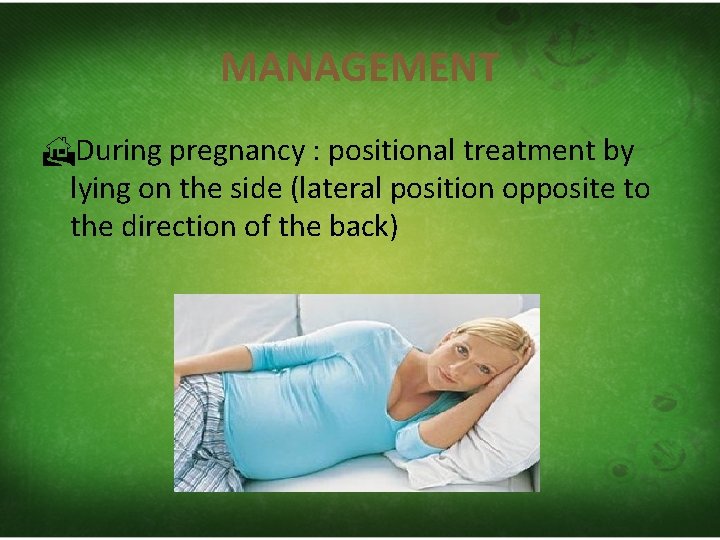 MANAGEMENT

During pregnancy : positional treatment by lying on the side (lateral position opposite to the direction of the back)